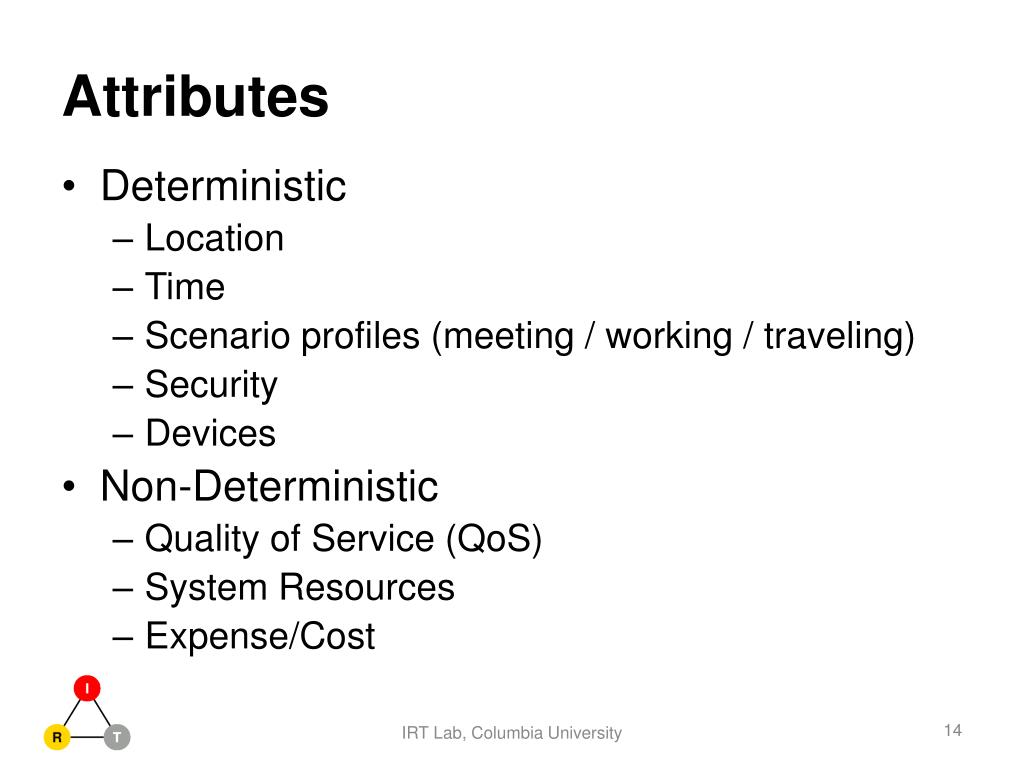 Attributes

• Deterministic
– Location
– Time
– Scenario profiles (meeting / working / traveling)
– Security
– Devices
• Non-Deterministic
– Quality of Service (QoS)
– System Resources
– Expense/Cost

I
R T

IRT Lab, Columbia University

14